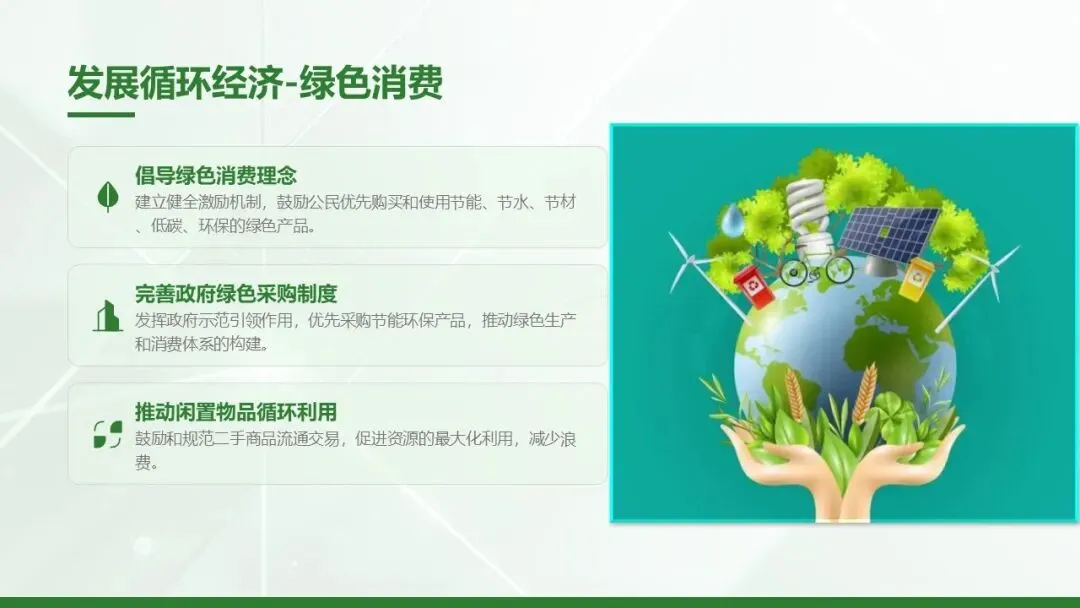 发展循环经济-绿色消费

倡导绿色消费理念
建立健全激励机制，鼓励公民优先购买和使用节能、节水、节材、低碳、环保的绿色产品。

完善政府绿色采购制度
发挥政府示范引领作用，优先采购节能环保产品，推动绿色生产和消费体系的构建。

推动闲置物品循环利用
鼓励和规范二手商品流通交易，促进资源的最大化利用，减少浪费。